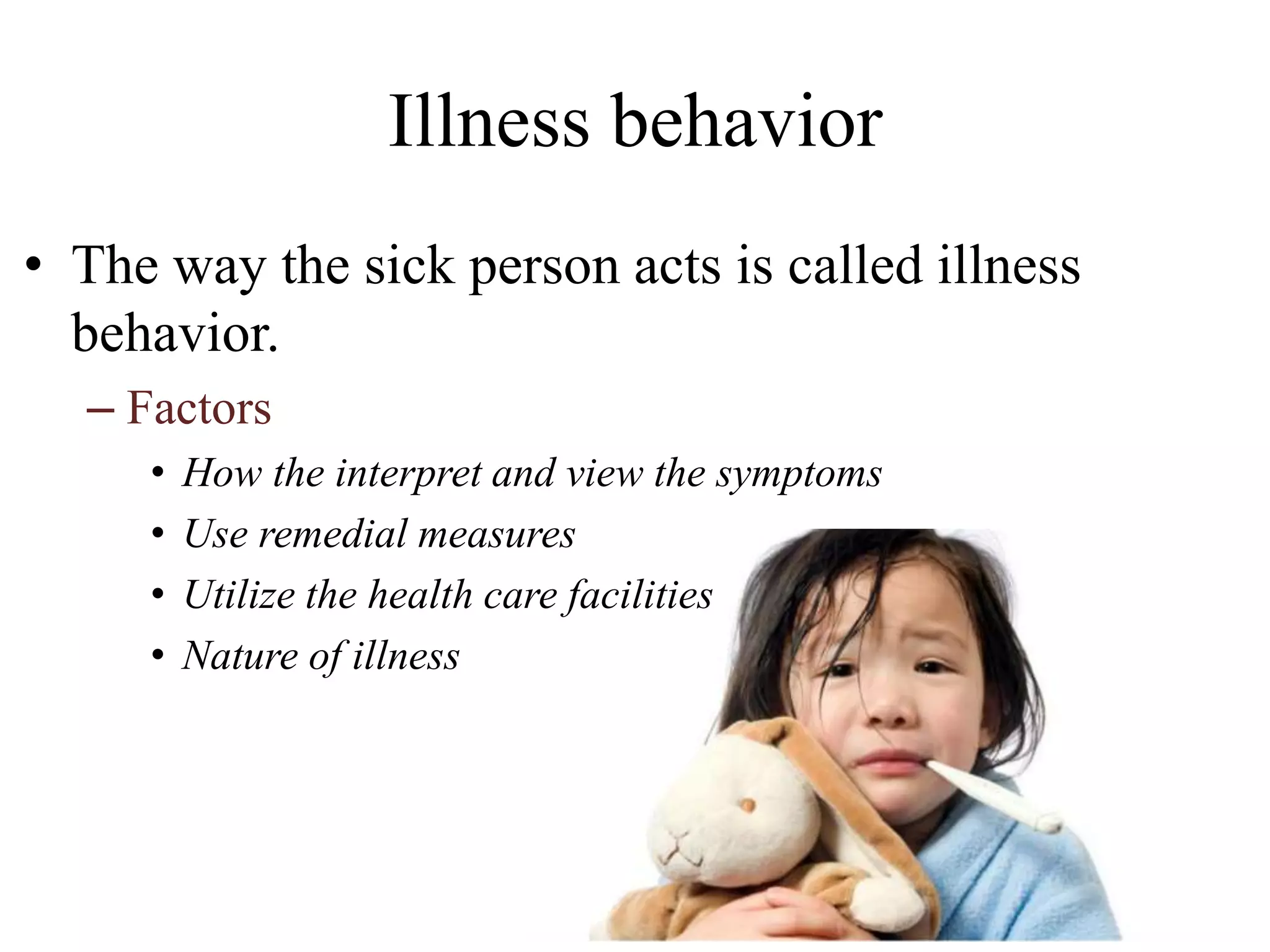 Illness behavior

• The way the sick person acts is called illness behavior.

– Factors

• How the interpret and view the symptoms
• Use remedial measures
• Utilize the health care facilities
• Nature of illness